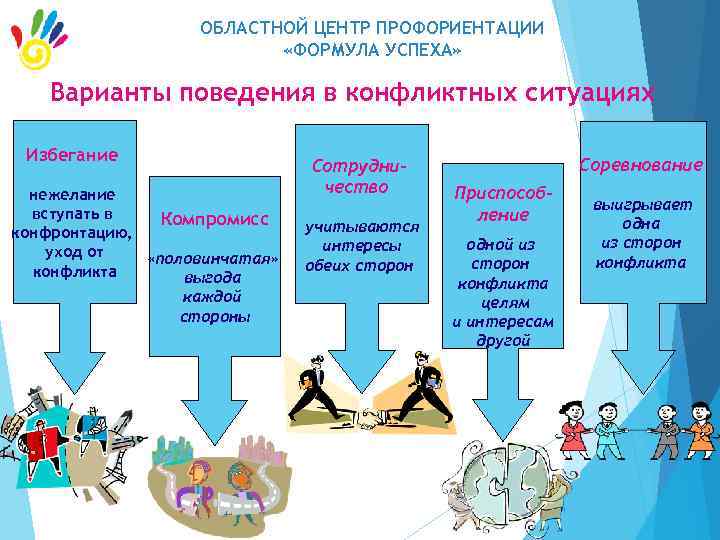 ОБЛАСТНОЙ ЦЕНТР ПРОФОРИЕНТАЦИИ «ФОРМУЛА УСПЕХА»

Варианты поведения в конфликтных ситуациях

Избегание

нежелание вступать в конфронтацию, уход от конфликта

Компромисс

«половинчатая» выгода каждой стороны

Сотрудничество

учитываются интересы обеих сторон

Приспособление

одной из сторон конфликта целям и интересам другой

Соревнование

выигрывает одна из сторон конфликта